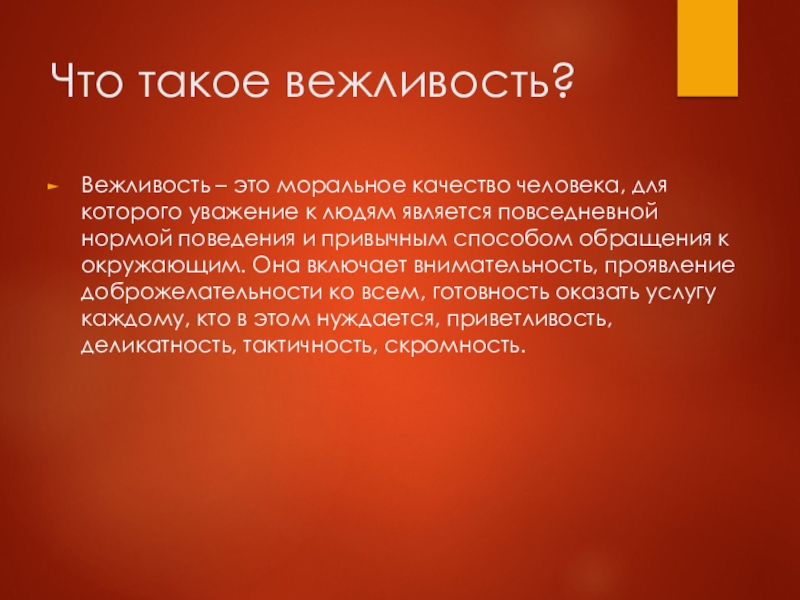 Что такое вежливость?

Вежливость – это моральное качество человека, для которого уважение к людям является повседневной нормой поведения и привычным способом обращения к окружающим. Она включает внимательность, проявление доброжелательности ко всем, готовность оказать услугу каждому, кто в этом нуждается, приветливость, деликатность, тактичность, скромность.